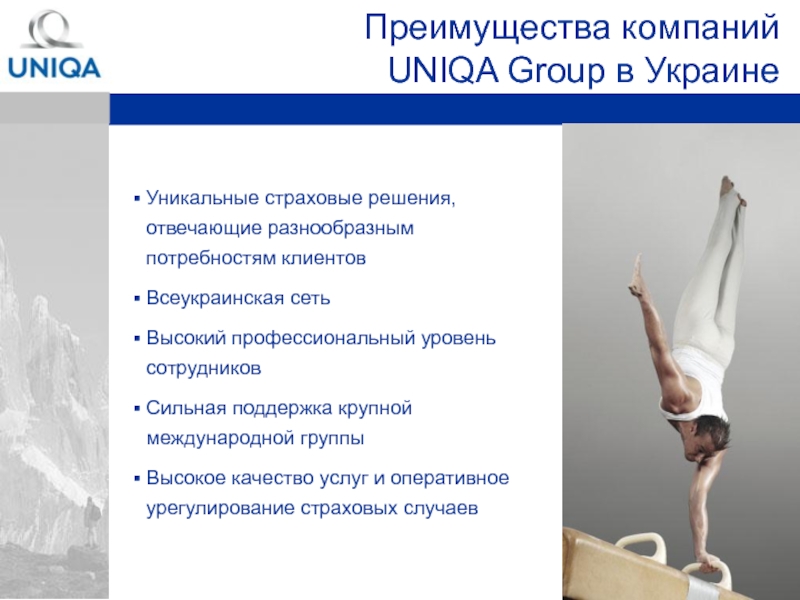 UNIQA

Преимущества компаний UNIQA Group в Украине

▪ Уникальные страховые решения, отвечающие разнообразным потребностям клиентов

▪ Всеукраинская сеть

▪ Высокий профессиональный уровень сотрудников

▪ Сильная поддержка крупной международной группы

▪ Высокое качество услуг и оперативное урегулирование страховых случаев